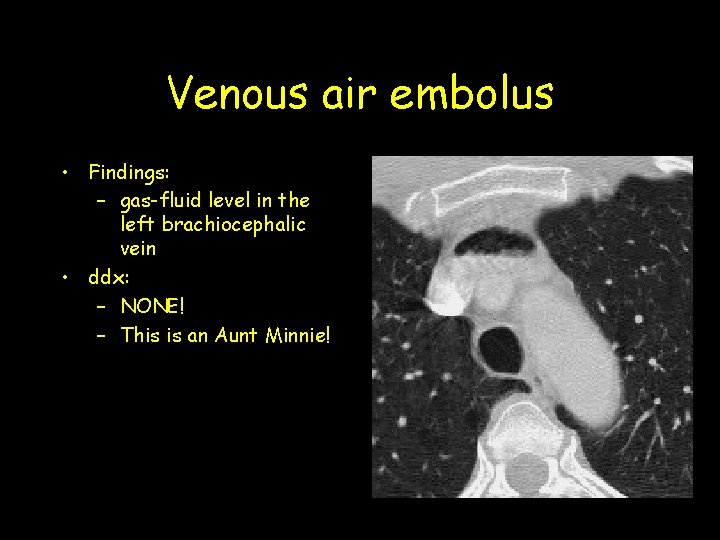 Venous air embolus

• Findings:
  – gas-fluid level in the left brachiocephalic vein
• ddx:
  – NONE!
  – This is an Aunt Minnie!